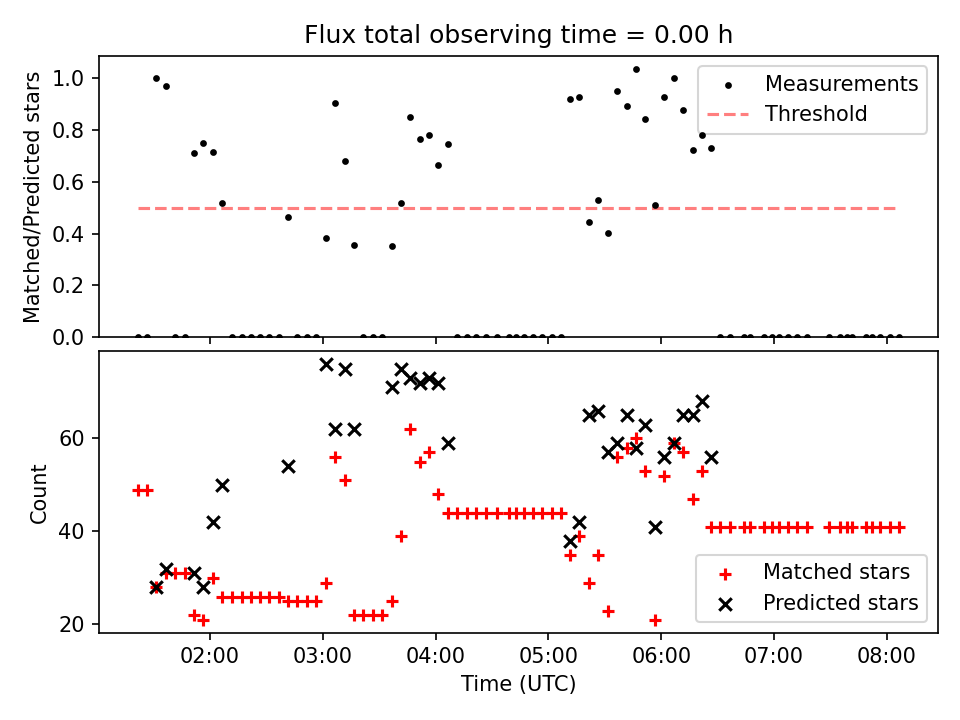 Flux total observing time = 0.00 h

Matched/Predicted stars

1.0
0.8
0.6
0.4
0.2
0.0

Measurements
Threshold

Count

60
40
20

Matched stars
Predicted stars

02:00
03:00
04:00
05:00
06:00
07:00
08:00

Time (UTC)